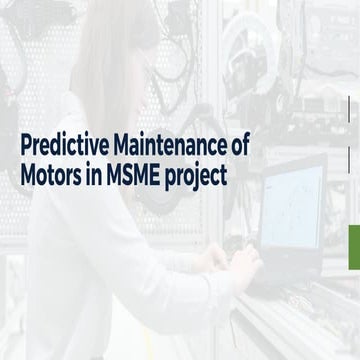 Predictive Maintenance of Motors in MSME project